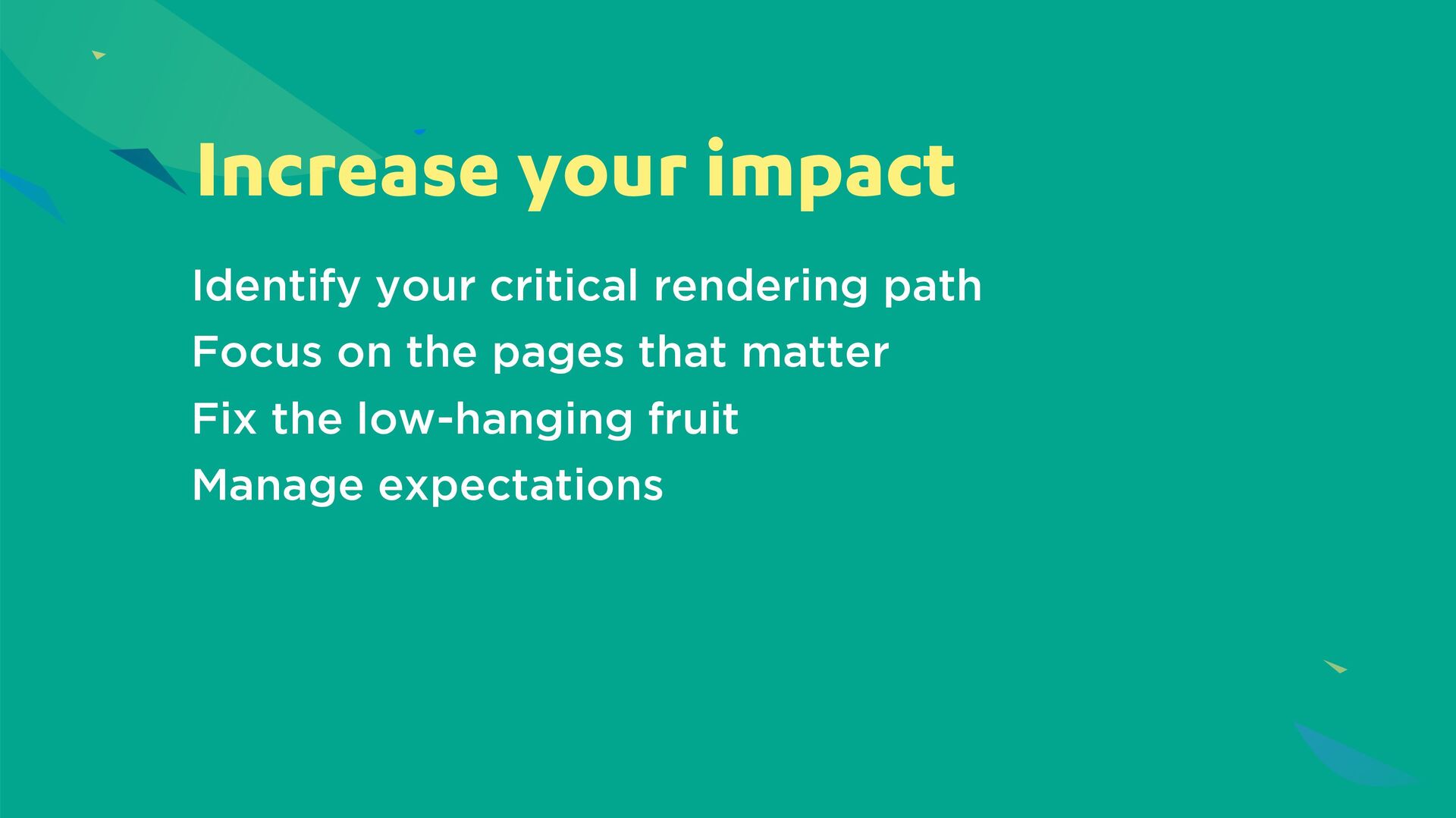 Increase your impact

Identify your critical rendering path
Focus on the pages that matter
Fix the low-hanging fruit
Manage expectations